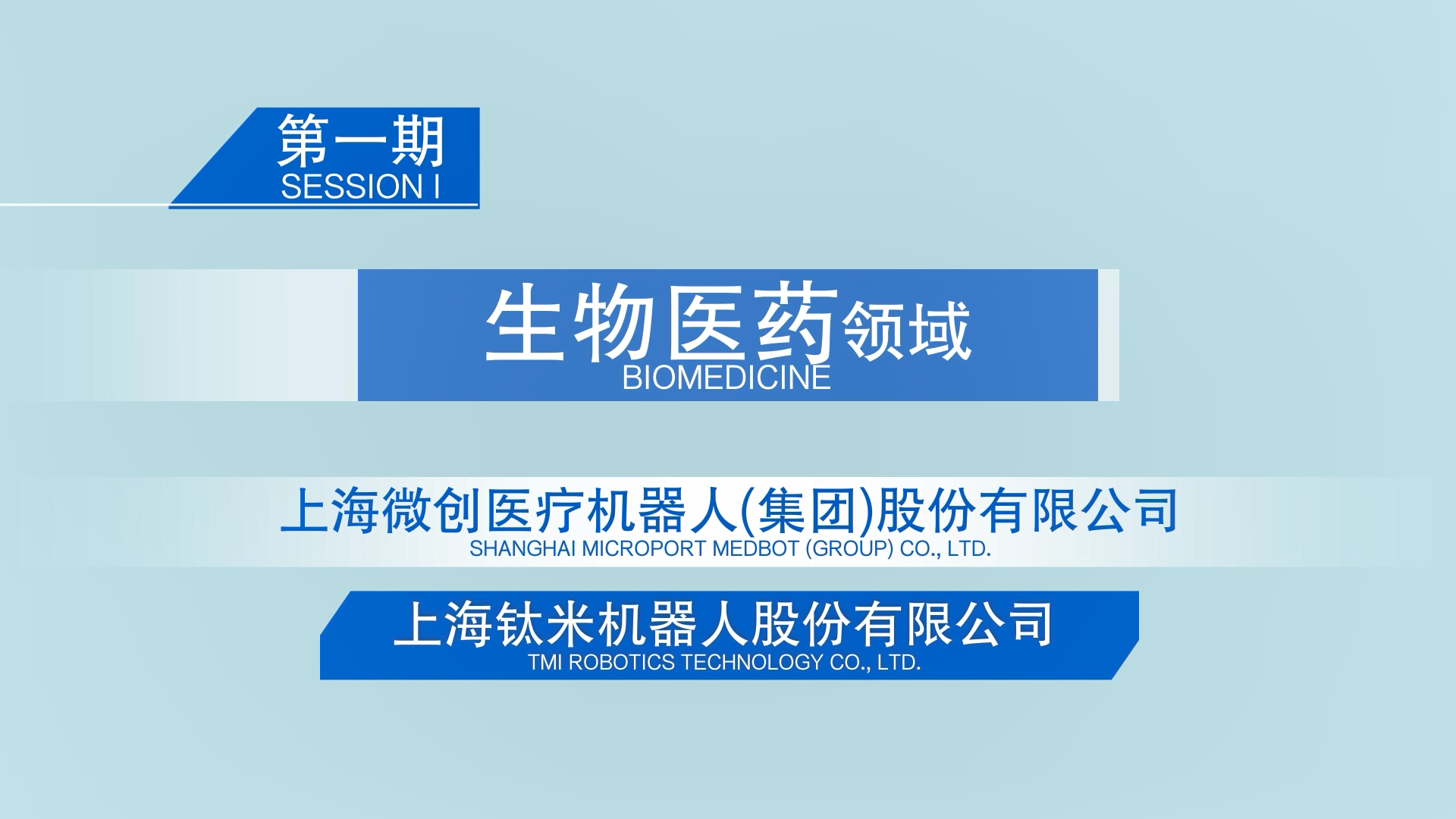 第一期
SESSION I

生物医药领域
BIOMEDICINE

上海微创医疗机器人(集团)股份有限公司
SHANGHAI MICROPORT MEDBOT (GROUP) CO., LTD.

上海钛米机器人股份有限公司
TMI ROBOTICS TECHNOLOGY CO., LTD.